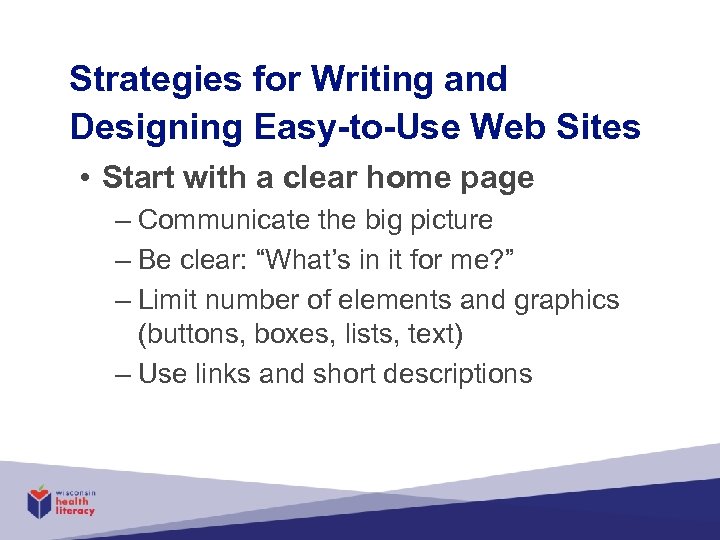 Strategies for Writing and Designing Easy-to-Use Web Sites

• Start with a clear home page

– Communicate the big picture

– Be clear: “What’s in it for me?”

– Limit number of elements and graphics (buttons, boxes, lists, text)

– Use links and short descriptions

wisconsin health literacy